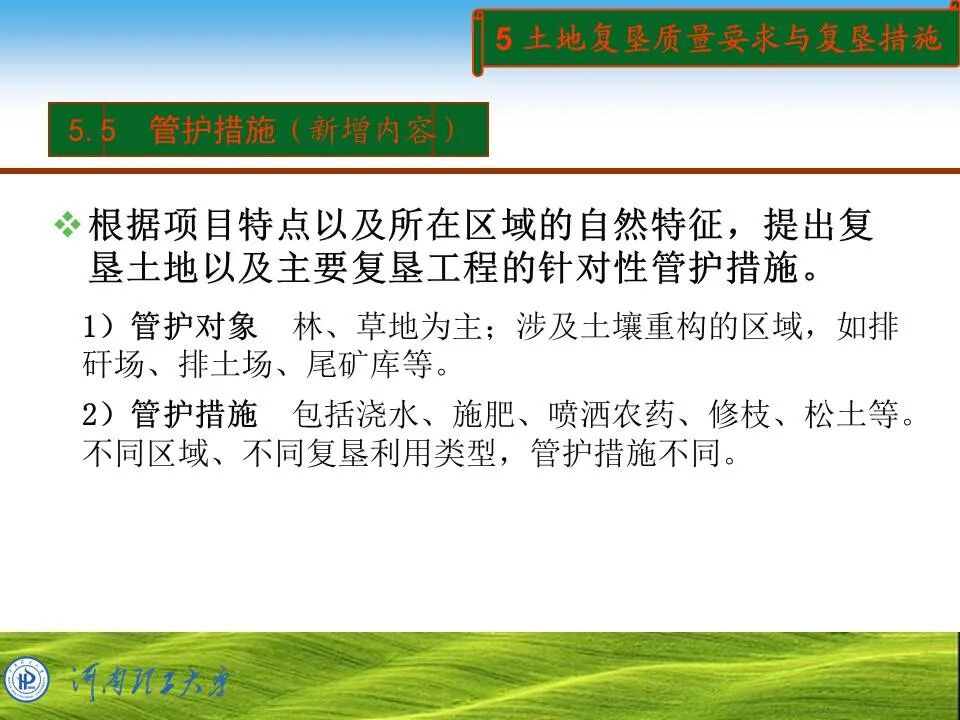 5 土地复垦质量要求与复垦措施

5.5 管护措施（新增内容）

❖ 根据项目特点以及所在区域的自然特征，提出复垦土地以及主要复垦工程的针对性管护措施。

1）管护对象　林、草地为主；涉及土壤重构的区域，如排矸场、排土场、尾矿库等。

2）管护措施　包括浇水、施肥、喷洒农药、修枝、松土等。不同区域、不同复垦利用类型，管护措施不同。

河南理工大学